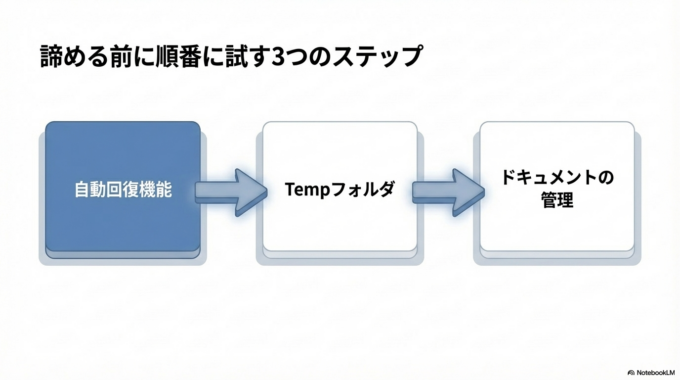 諦める前に順番に試す3つのステップ

自動回復機能

Tempフォルダ

ドキュメントの管理

NotebookLM